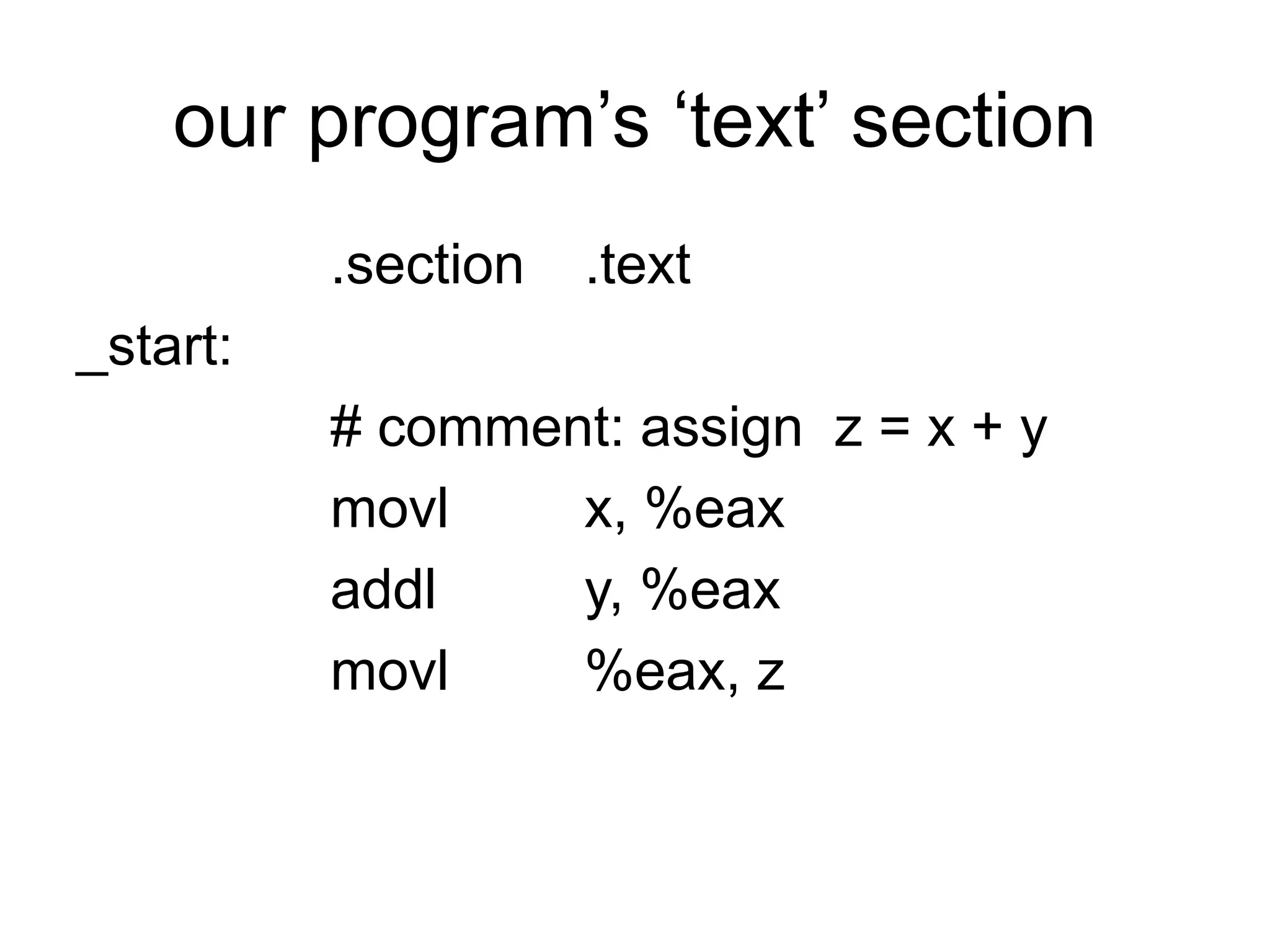 our program’s ‘text’ section

.section .text
_start:
# comment: assign z = x + y
movl x, %eax
addl y, %eax
movl %eax, z